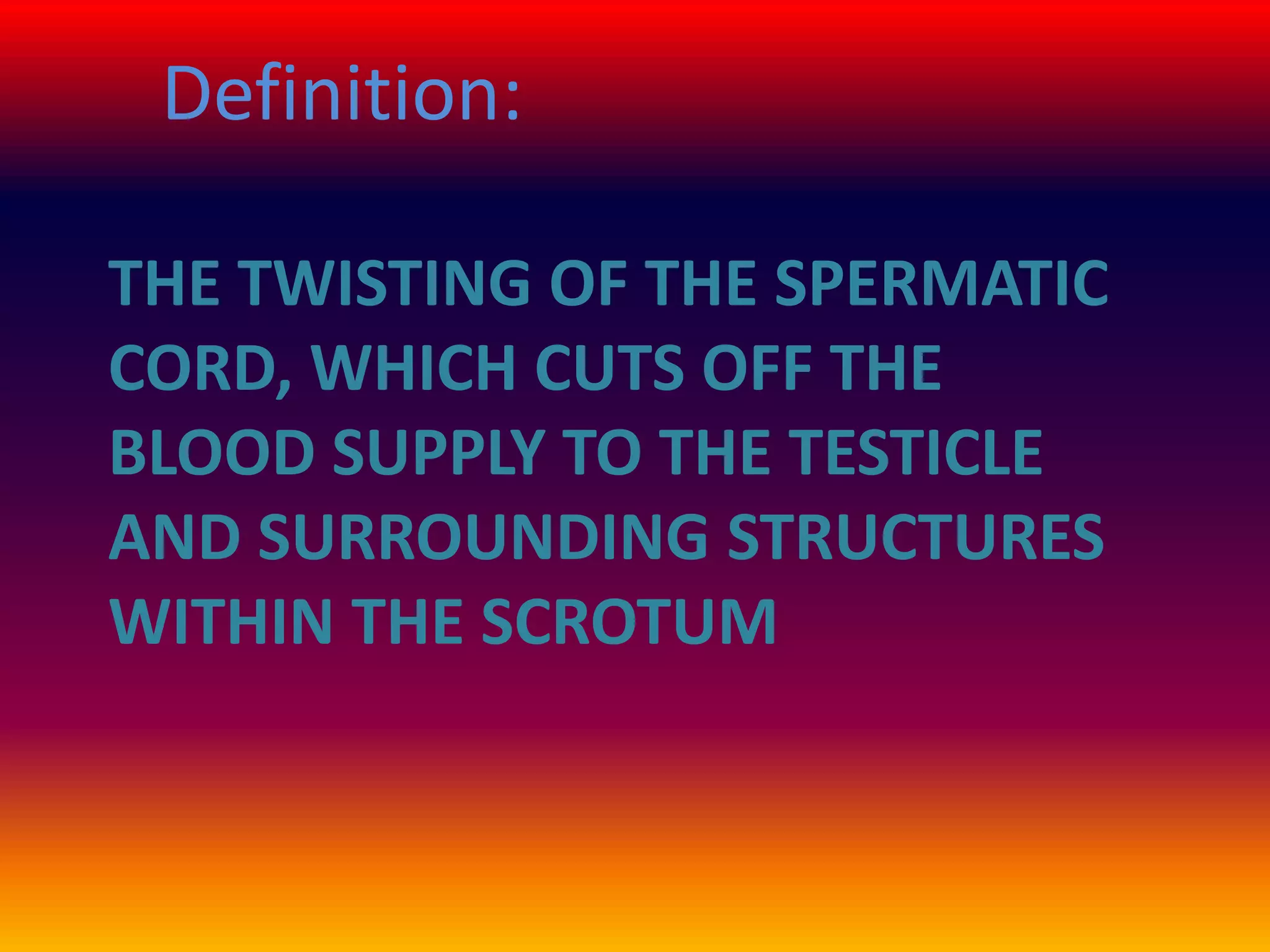 Definition:

THE TWISTING OF THE SPERMATIC CORD, WHICH CUTS OFF THE BLOOD SUPPLY TO THE TESTICLE AND SURROUNDING STRUCTURES WITHIN THE SCROTUM